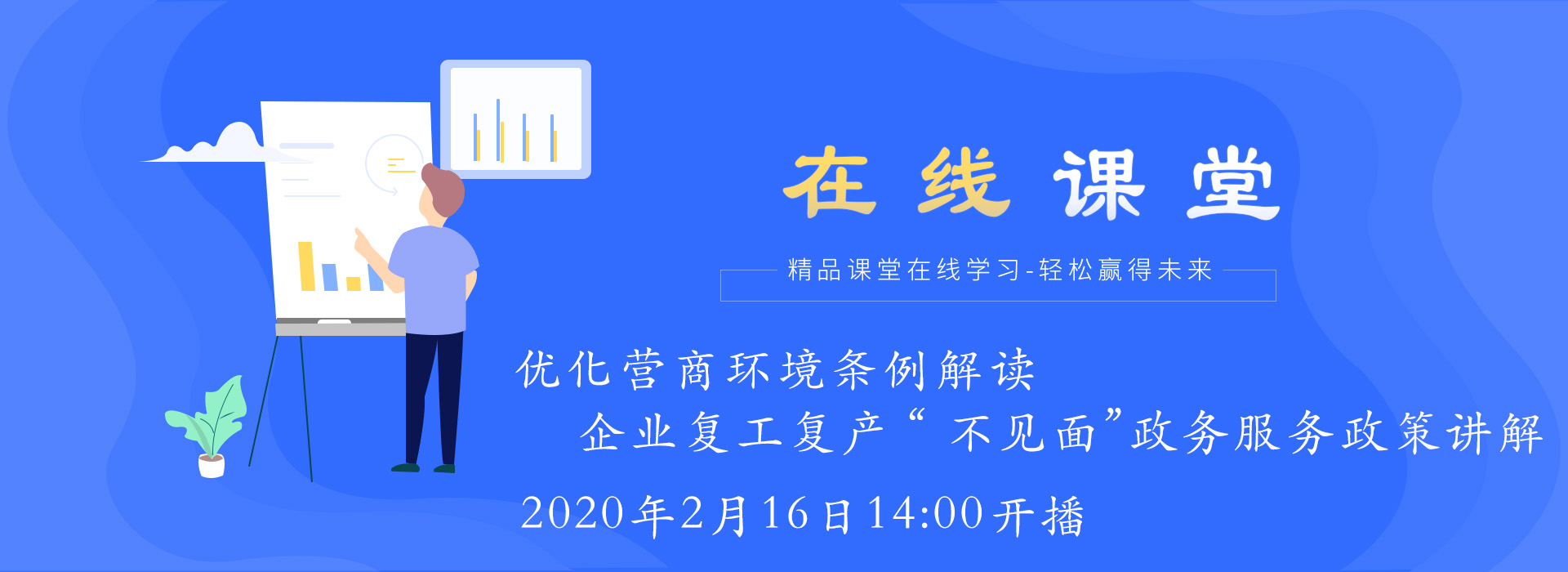 在线课堂

精品课堂在线学习-轻松赢得未来

优化营商环境条例解读

企业复工复产“不见面”政务服务政策讲解

2020年2月16日14:00开播